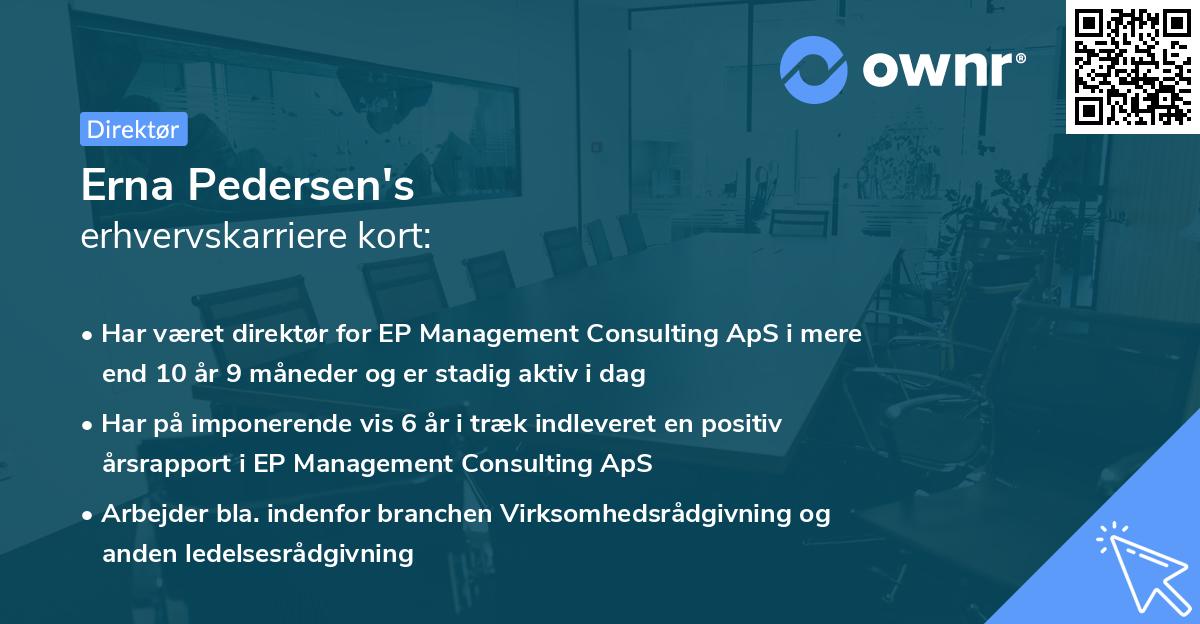 ownr®

Direktør

Erna Pedersen's
erhvervskarriere kort:

• Har været direktør for EP Management Consulting ApS i mere end 10 år 9 måneder og er stadig aktiv i dag

• Har på imponerende vis 6 år i træk indleveret en positiv årsrapport i EP Management Consulting ApS

• Arbejder bla. indenfor branchen Virksomhedsrådgivning og anden ledelsesrådgivning